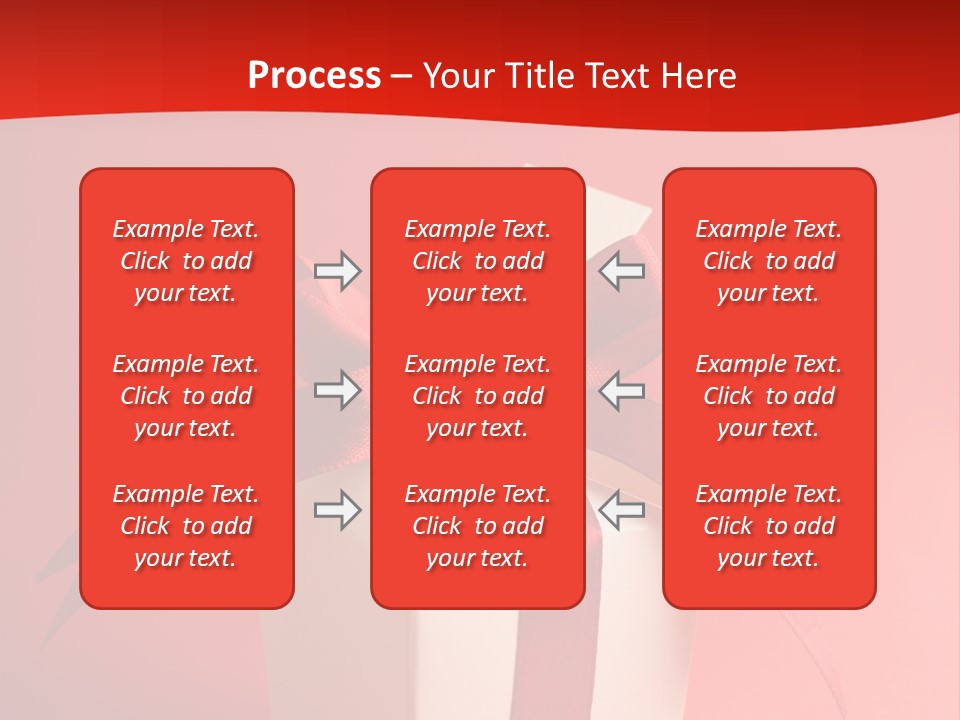 Process – Your Title Text Here

Example Text. Click to add your text.

Example Text. Click to add your text.

Example Text. Click to add your text.

Example Text. Click to add your text.

Example Text. Click to add your text.

Example Text. Click to add your text.

Example Text. Click to add your text.

Example Text. Click to add your text.

Example Text. Click to add your text.